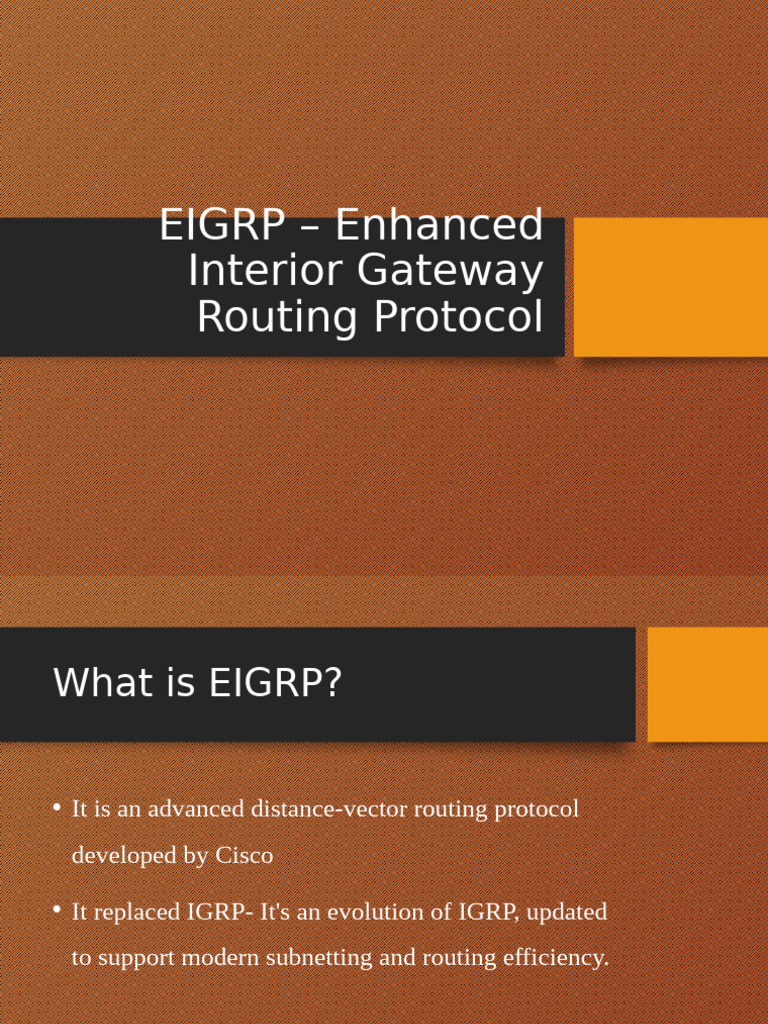 EIGRP – Enhanced Interior Gateway Routing Protocol

What is EIGRP?

• It is an advanced distance-vector routing protocol developed by Cisco

• It replaced IGRP- It's an evolution of IGRP, updated to support modern subnetting and routing efficiency.